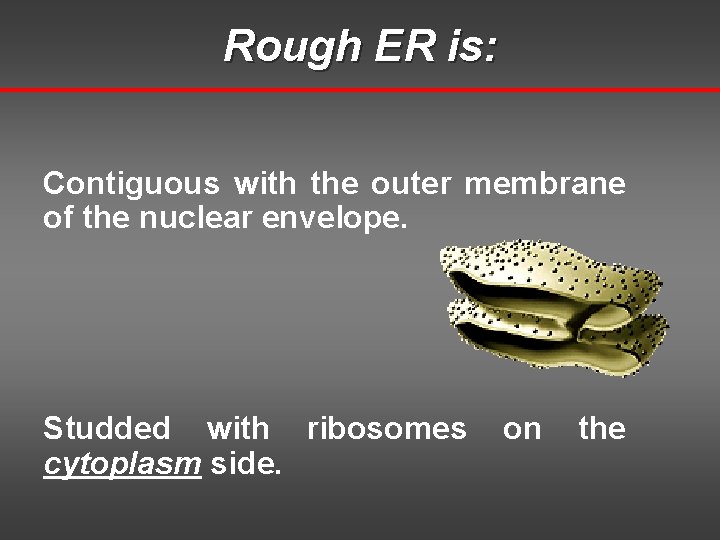 Rough ER is:

Contiguous with the outer membrane of the nuclear envelope.

Studded with ribosomes on the cytoplasm side.